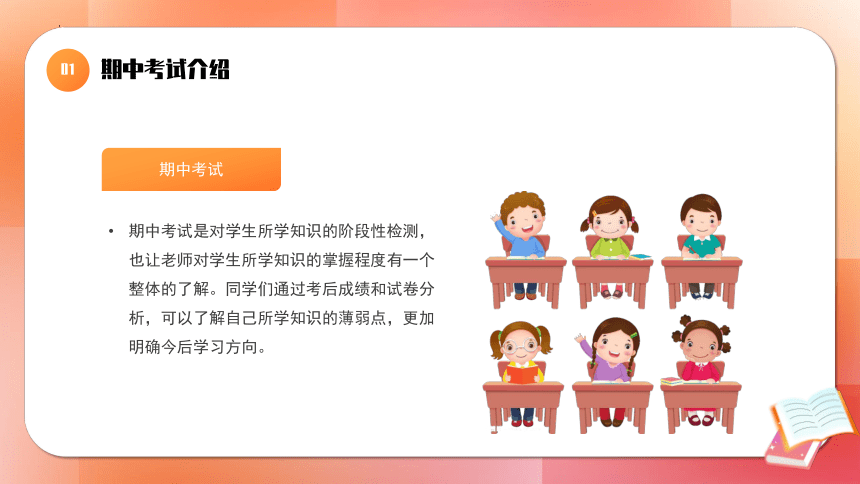 01 期中考试介绍

期中考试

• 期中考试是对学生所学知识的阶段性检测，也让老师对学生所学知识的掌握程度有一个整体的了解。同学们通过考后成绩和试卷分析，可以了解自己所学知识的薄弱点，更加明确今后学习方向。